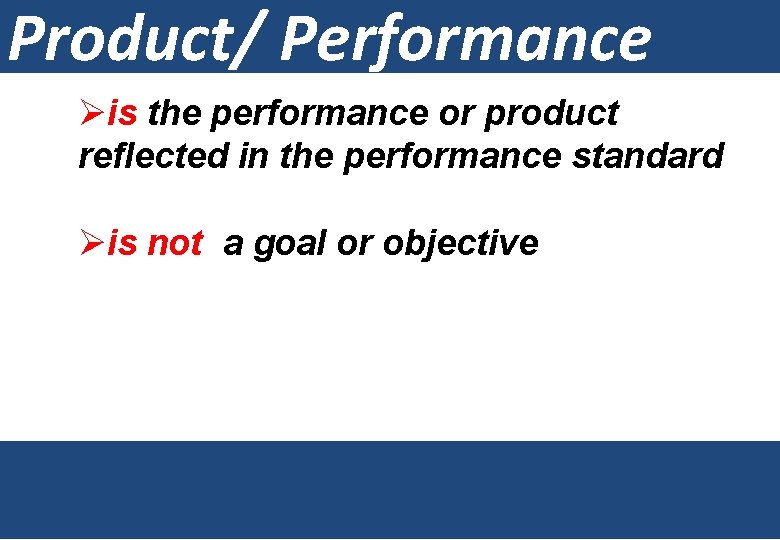 Product/ Performance

➢is the performance or product reflected in the performance standard

➢is not a goal or objective